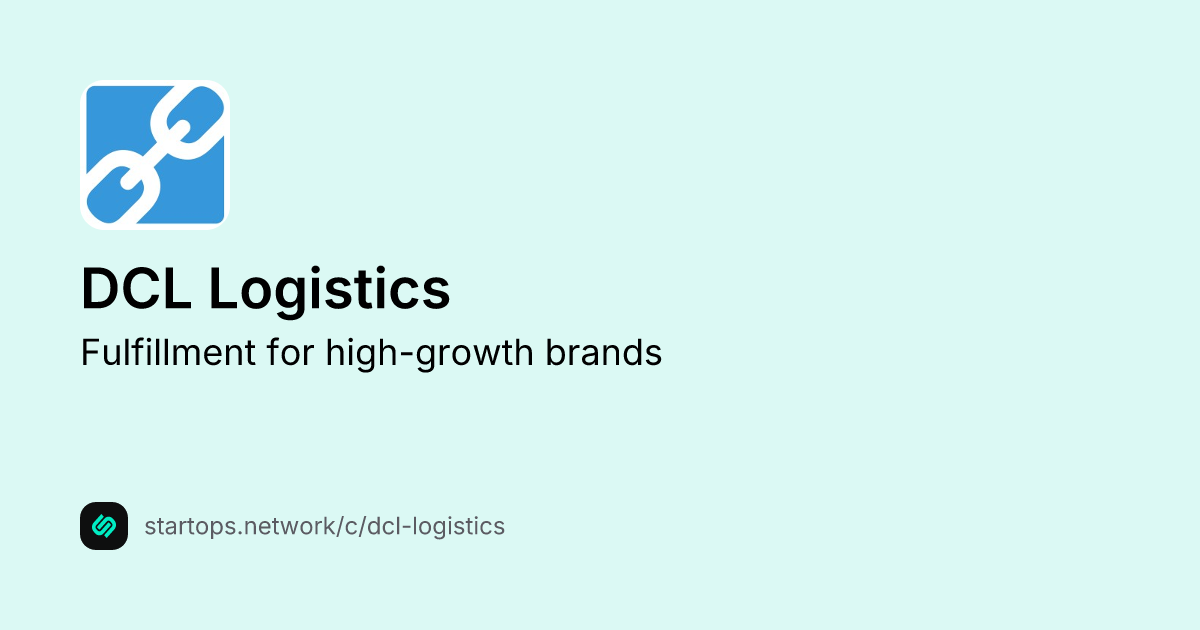 DCL Logistics

Fulfillment for high-growth brands

startops.network/c/dcl-logistics